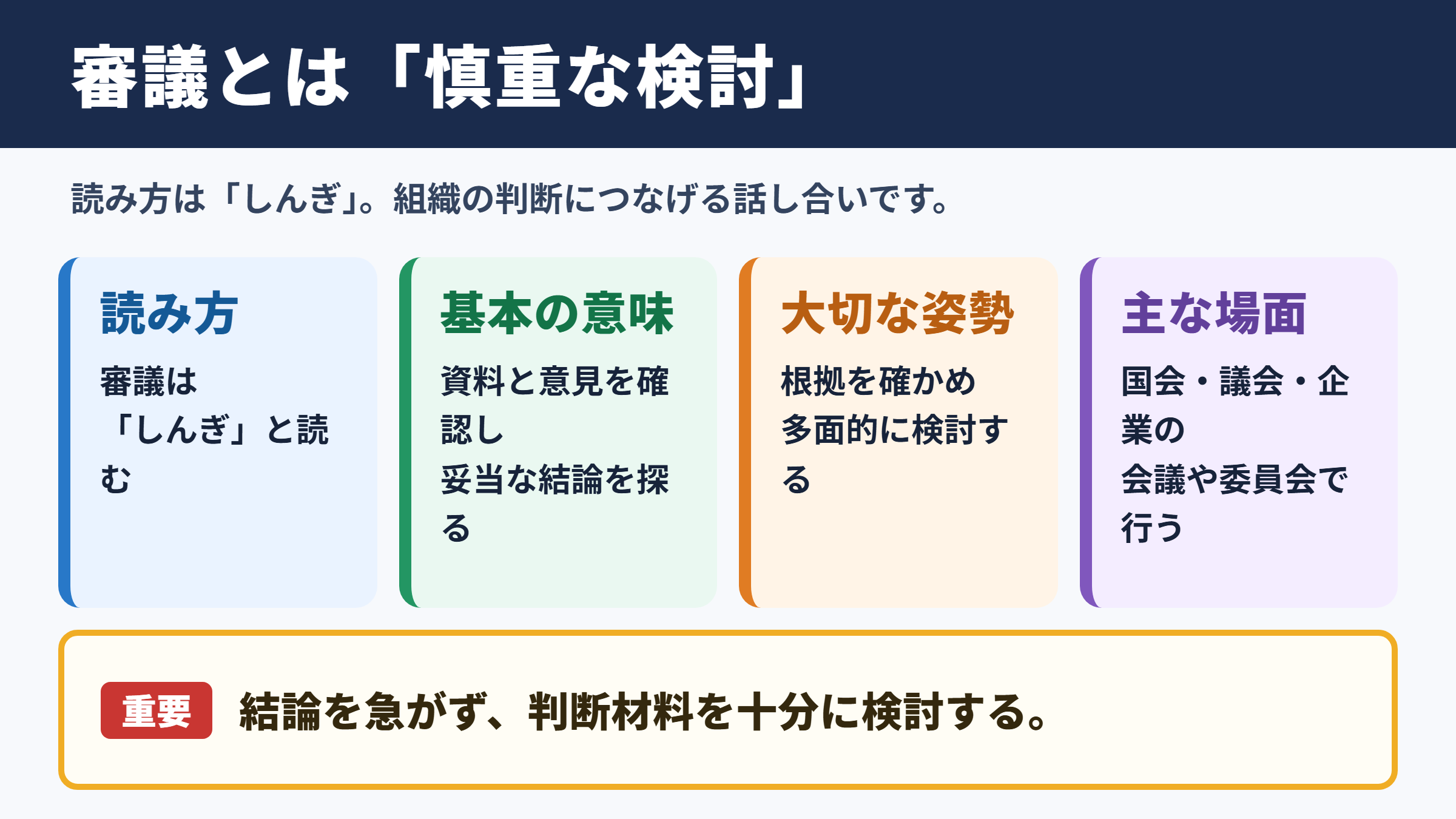 審議とは「慎重な検討」

読み方は「しんぎ」。組織の判断につなげる話し合いです。

読み方

審議は「しんぎ」と読む

基本の意味

資料と意見を確認し妥当な結論を探る

大切な姿勢

根拠を確かめ多面的に検討する

主な場面

国会・議会・企業の会議や委員会で行う

重要 結論を急がず、判断材料を十分に検討する。